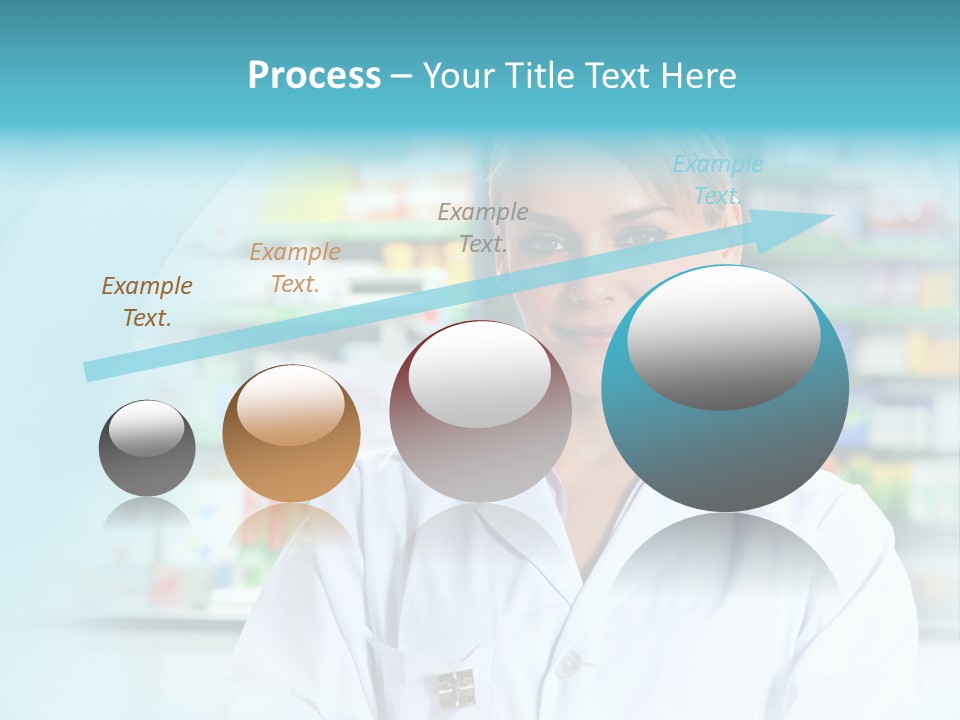 Process – Your Title Text Here

Example Text.

Example Text.

Example Text.

Example Text.